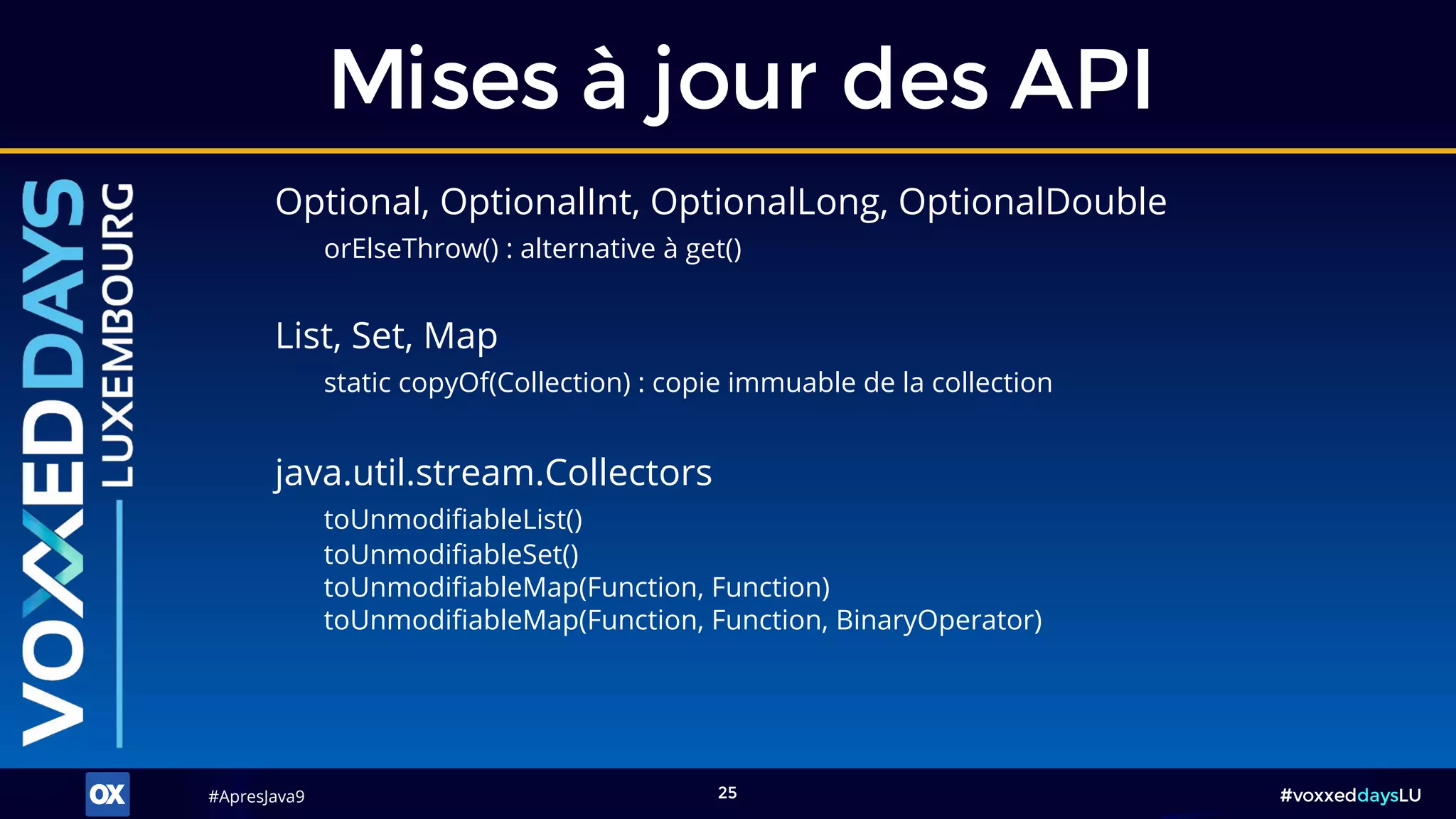 Mises à jour des API

VOXXEDDAYS LUXEMBOURG

Optional, OptionalInt, OptionalLong, OptionalDouble
orElseThrow() : alternative à get()

List, Set, Map
static copyOf(Collection) : copie immuable de la collection

java.util.stream.Collectors
toUnmodifiableList()
toUnmodifiableSet()
toUnmodifiableMap(Function, Function)
toUnmodifiableMap(Function, Function, BinaryOperator)

OX

#ApresJava9

25

#voxxeddaysLU